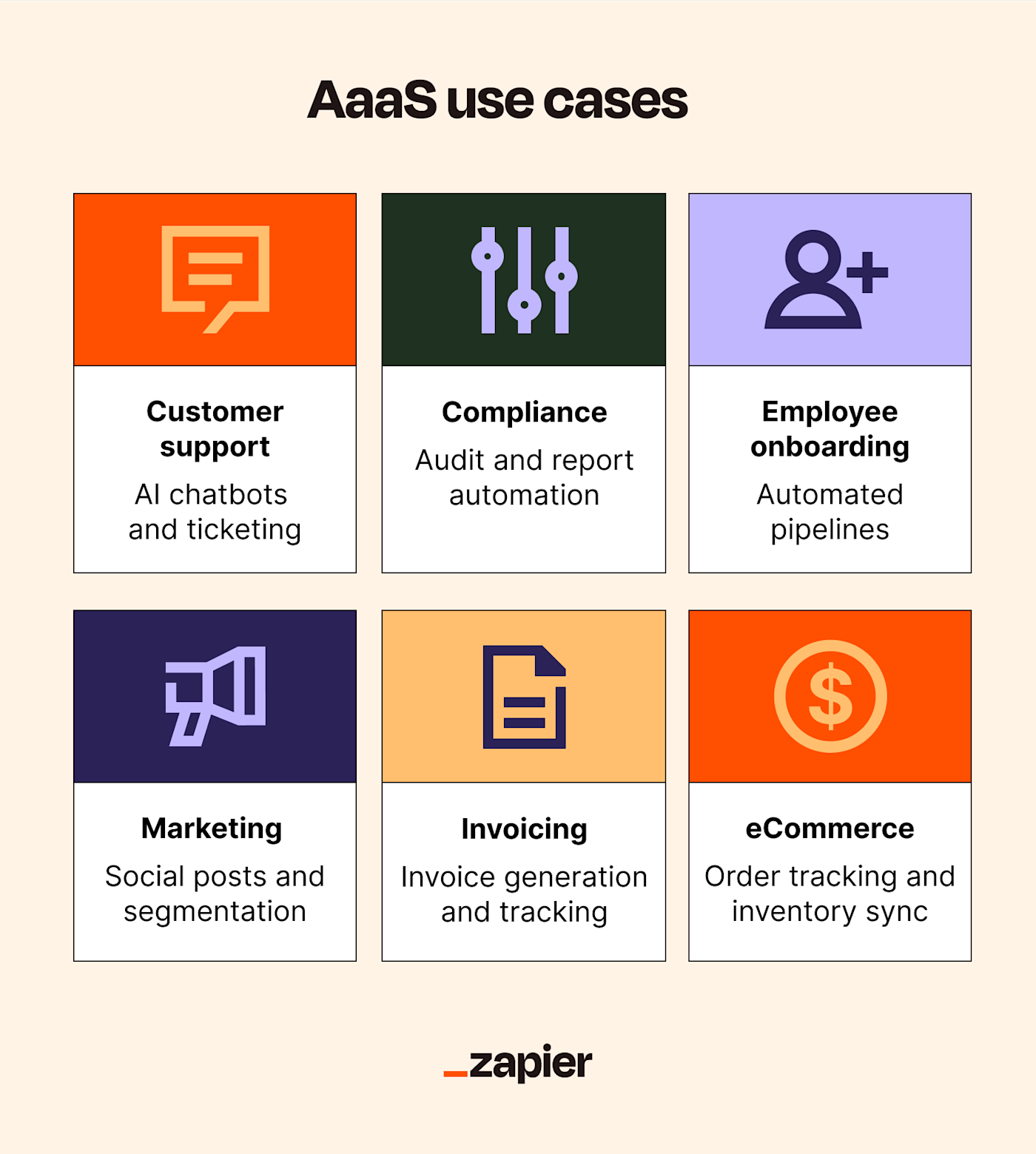 AaaS use cases

Customer support
AI chatbots and ticketing

Compliance
Audit and report automation

Employee onboarding
Automated pipelines

Marketing
Social posts and segmentation

Invoicing
Invoice generation and tracking

eCommerce
Order tracking and inventory sync

_zapier